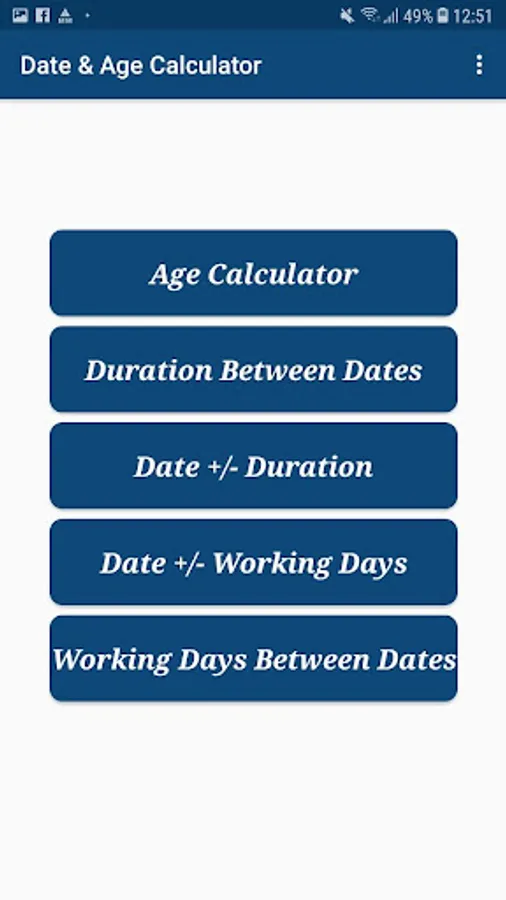 49% 12:51

Date & Age Calculator

Age Calculator

Duration Between Dates

Date +/- Duration

Date +/- Working Days

Working Days Between Dates